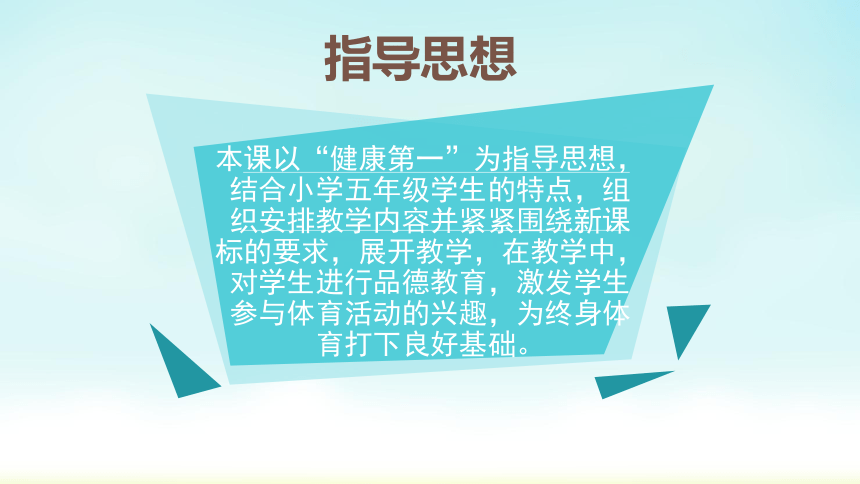 指导思想

本课以“健康第一”为指导思想，结合小学五年级学生的特点，组织安排教学内容并紧紧围绕新课标的要求，展开教学，在教学中，对学生进行品德教育，激发学生参与体育活动的兴趣，为终身体育打下良好基础。